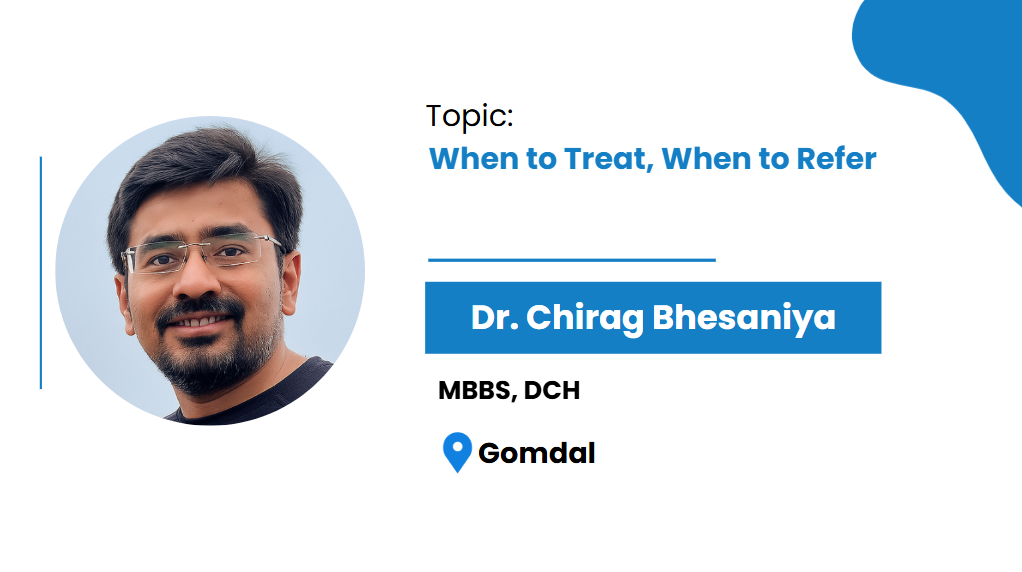 Topic:
When to Treat, When to Refer

Dr. Chirag Bhesaniya

MBBS, DCH

Gomdal